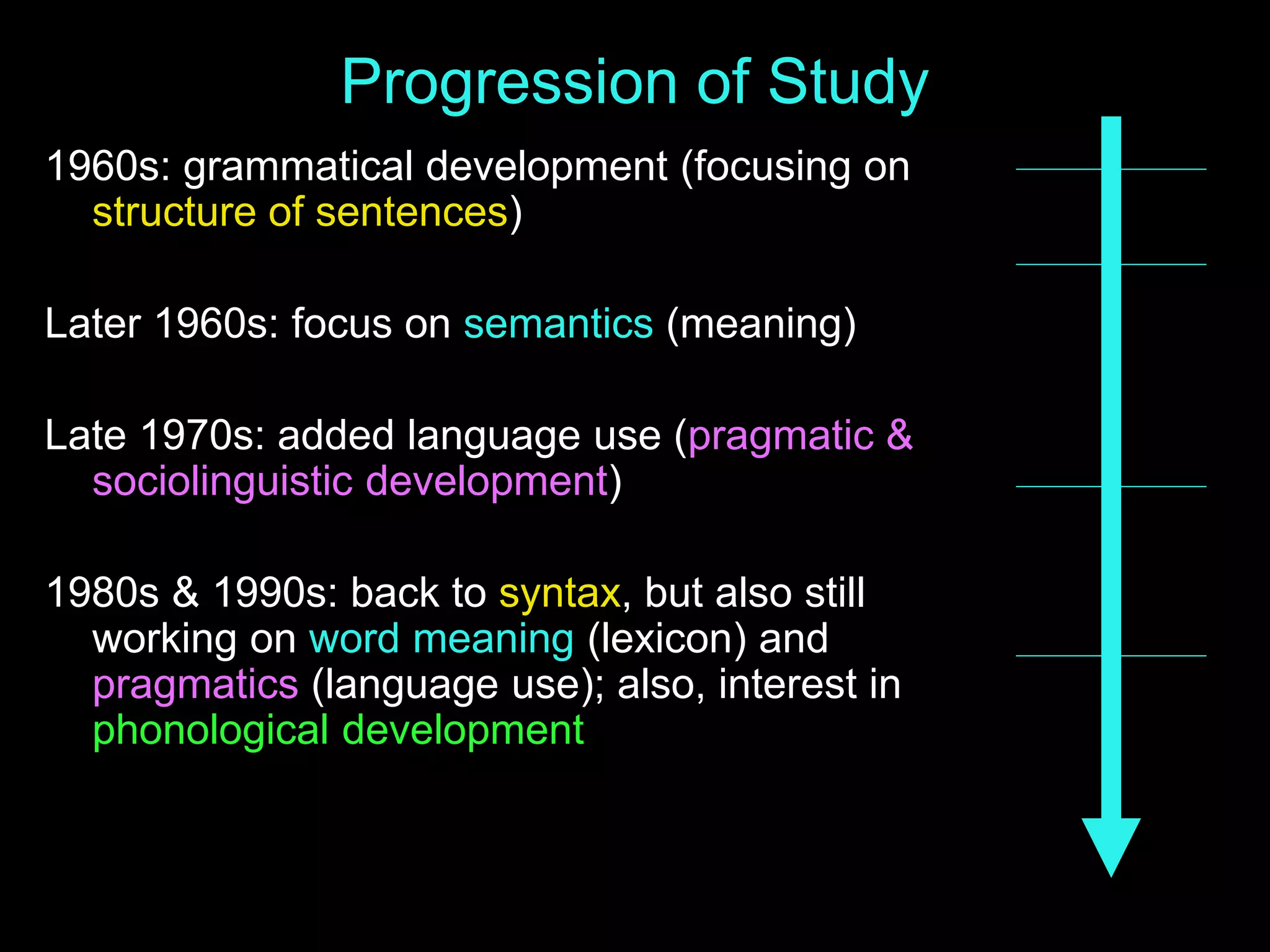 Progression of Study

1960s: grammatical development (focusing on structure of sentences)

Later 1960s: focus on semantics (meaning)

Late 1970s: added language use (pragmatic & sociolinguistic development)

1980s & 1990s: back to syntax, but also still working on word meaning (lexicon) and pragmatics (language use); also, interest in phonological development